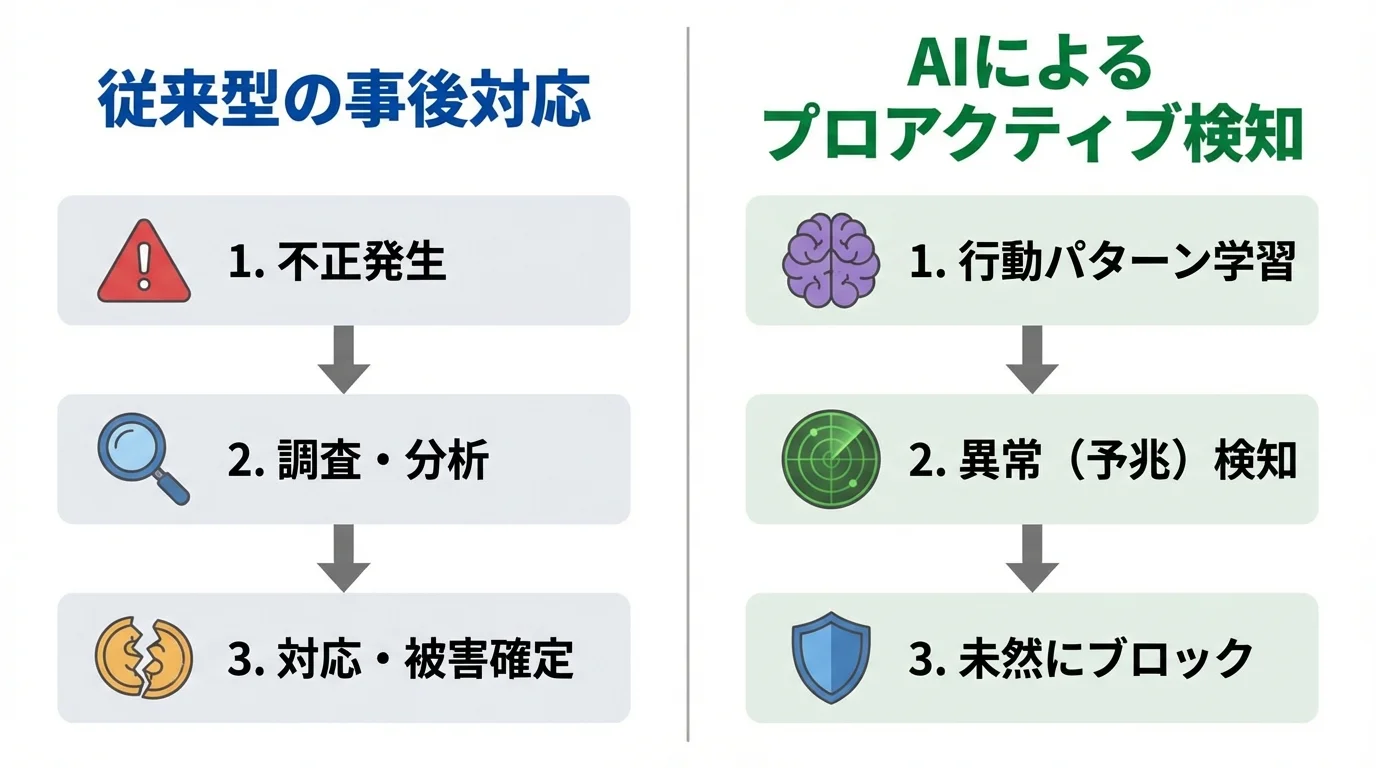 従来型の事後対応

1. 不正発生

2. 調査・分析

3. 対応・被害確定

AIによる
プロアクティブ検知

1. 行動パターン学習

2. 異常（予兆）検知

3. 未然にブロック